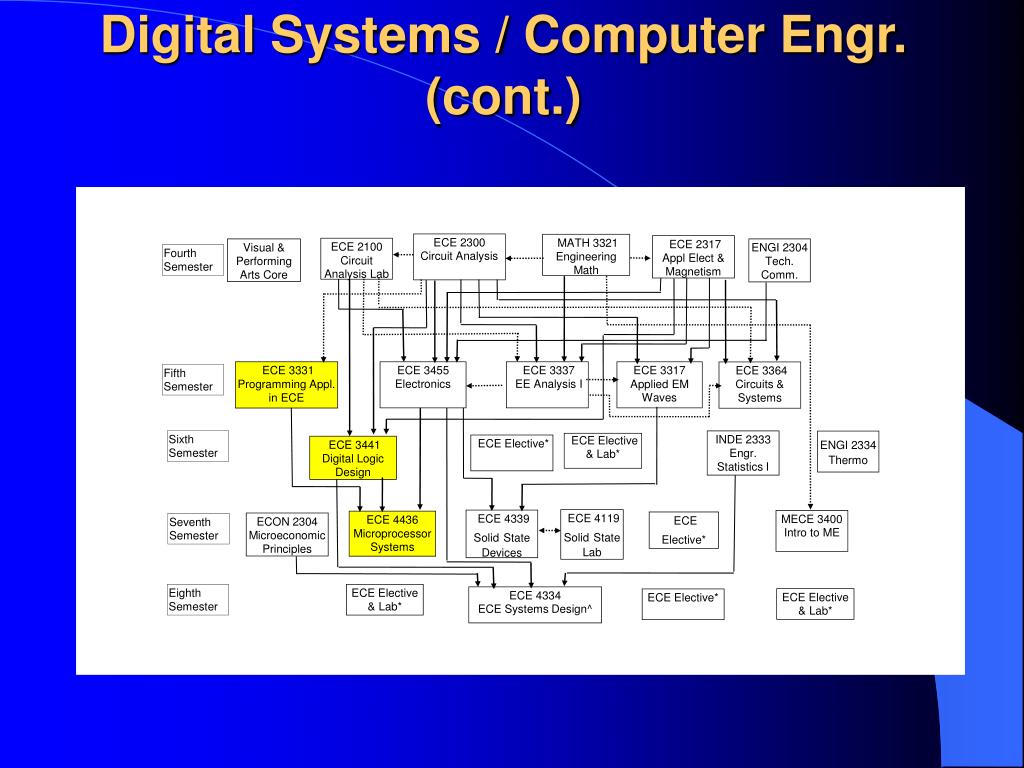 Digital Systems / Computer Engr. (cont.)

Fourth Semester

Visual & Performing Arts Core

ECE 2100 Circuit Analysis Lab

ECE 2300 Circuit Analysis

MATH 3321 Engineering Math

ECE 2317 Appl Elect & Magnetism

ENGI 2304 Tech. Comm.

Fifth Semester

ECE 3331 Programming Appl. in ECE

ECE 3455 Electronics

ECE 3337 EE Analysis I

ECE 3317 Applied EM Waves

ECE 3364 Circuits & Systems

Sixth Semester

ECE 3441 Digital Logic Design

ECE Elective*

ECE Elective & Lab*

INDE 2333 Engr. Statistics I

ENGI 2334 Thermo

Seventh Semester

ECON 2304 Microeconomic Principles

ECE 4436 Microprocessor Systems

ECE 4339 Solid State Devices

ECE 4119 Solid State Lab

ECE Elective*

MECE 3400 Intro to ME

Eighth Semester

ECE Elective & Lab*

ECE 4334 ECE Systems Design^

ECE Elective*

ECE Elective & Lab*